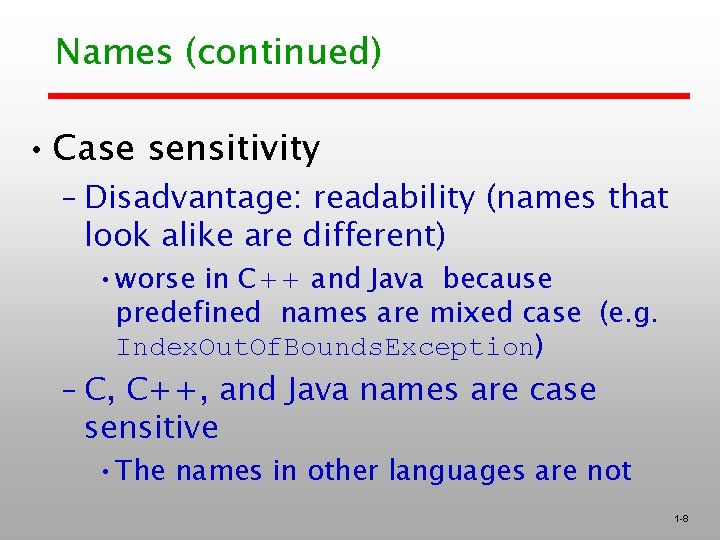 Names (continued)

• Case sensitivity

– Disadvantage: readability (names that look alike are different)

• worse in C++ and Java because predefined names are mixed case (e.g. IndexOutOfBoundsException)

– C, C++, and Java names are case sensitive

• The names in other languages are not

1-8